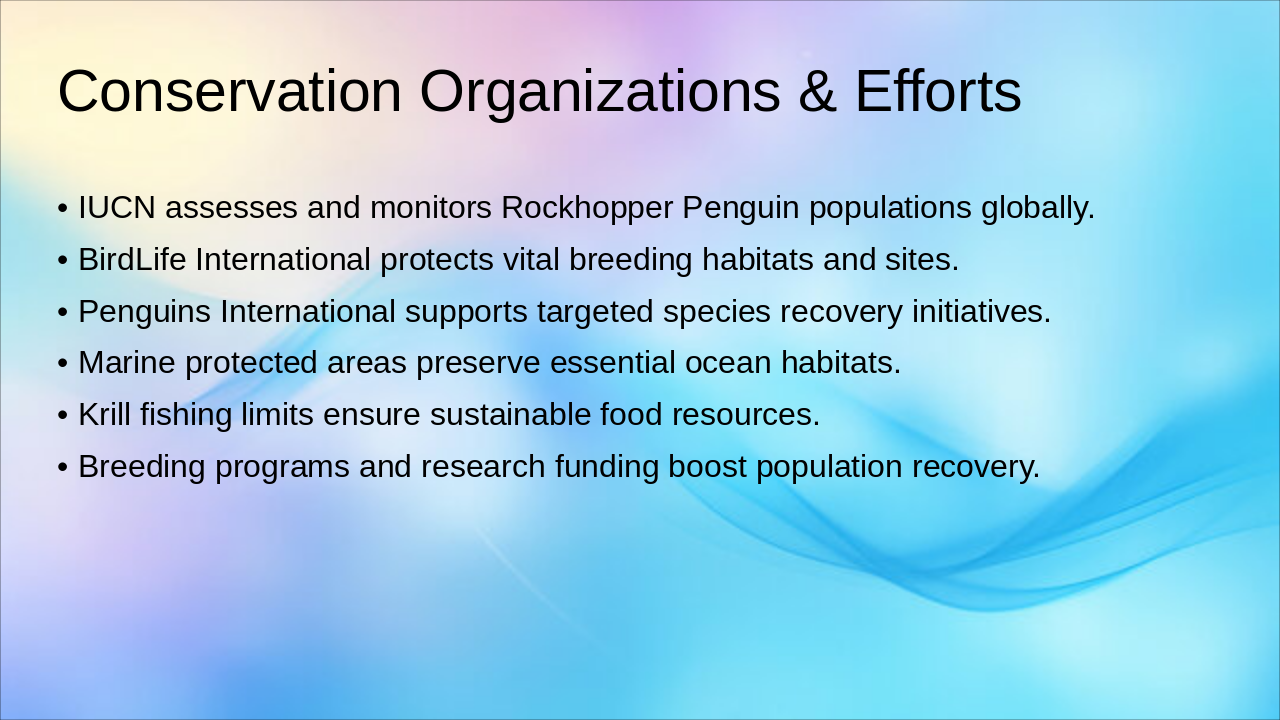 Conservation Organizations & Efforts

• IUCN assesses and monitors Rockhopper Penguin populations globally.
• BirdLife International protects vital breeding habitats and sites.
• Penguins International supports targeted species recovery initiatives.
• Marine protected areas preserve essential ocean habitats.
• Krill fishing limits ensure sustainable food resources.
• Breeding programs and research funding boost population recovery.